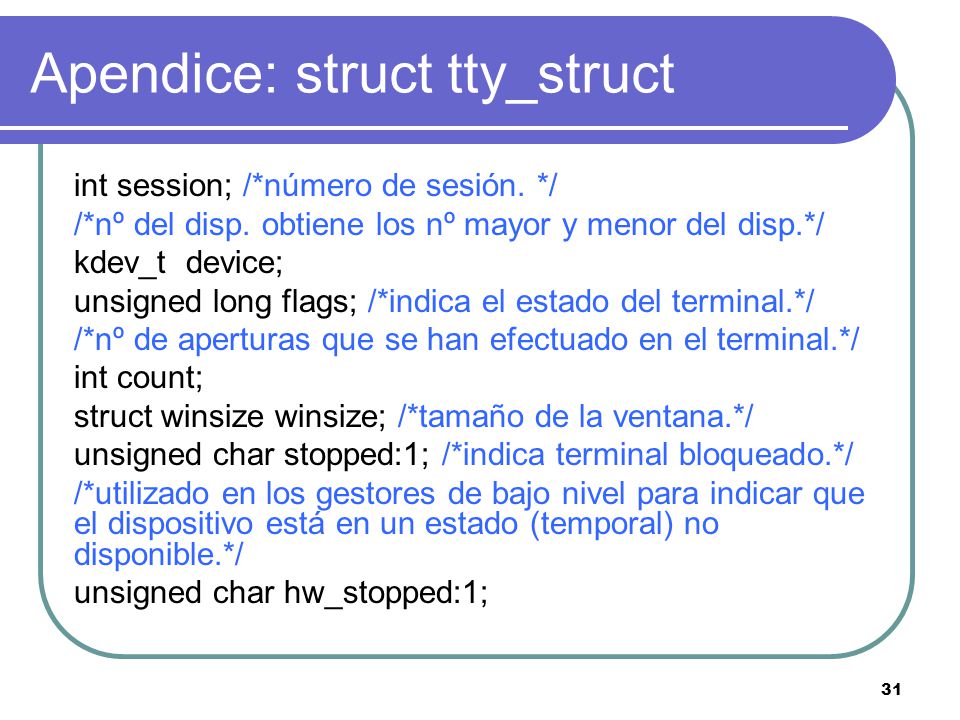 Apendice: struct tty_struct

int session; /*número de sesión. */
/*nº del disp. obtiene los nº mayor y menor del disp.*/
kdev_t device;
unsigned long flags; /*indica el estado del terminal.*/
/*nº de aperturas que se han efectuado en el terminal.*/
int count;
struct winsize winsize; /*tamaño de la ventana.*/
unsigned char stopped:1; /*indica terminal bloqueado.*/
/*utilizado en los gestores de bajo nivel para indicar que el dispositivo está en un estado (temporal) no disponible.*/
unsigned char hw_stopped:1;

31